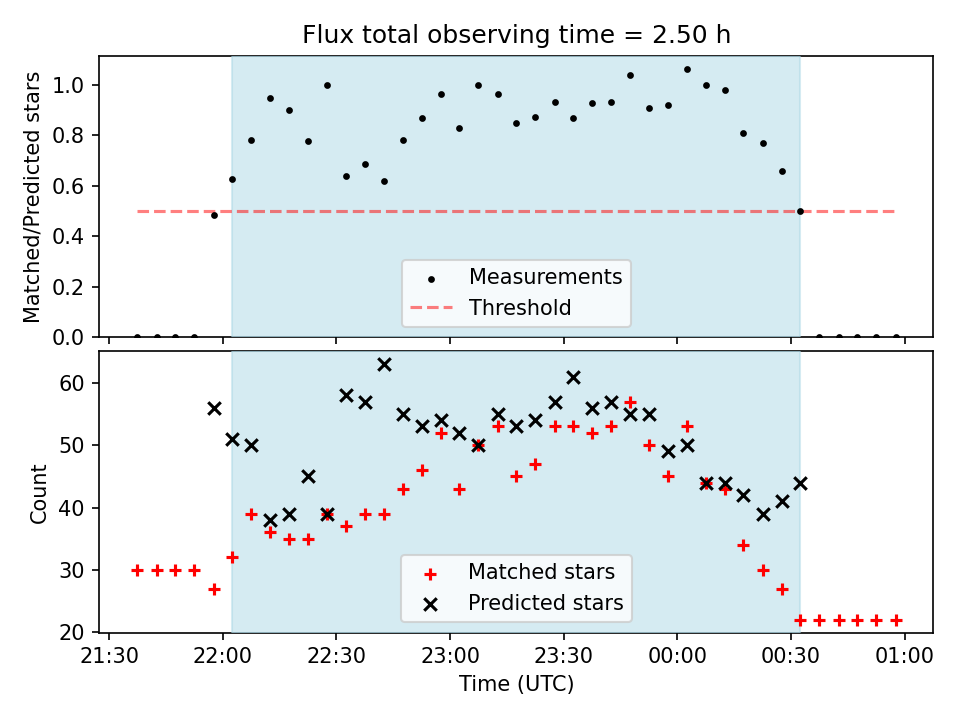 Flux total observing time = 2.50 h

Matched/Predicted stars

1.0
0.8
0.6
0.4
0.2
0.0

Measurements
Threshold

Count

60
50
40
30
20

Matched stars
Predicted stars

21:30
22:00
22:30
23:00
23:30
00:00
00:30
01:00

Time (UTC)